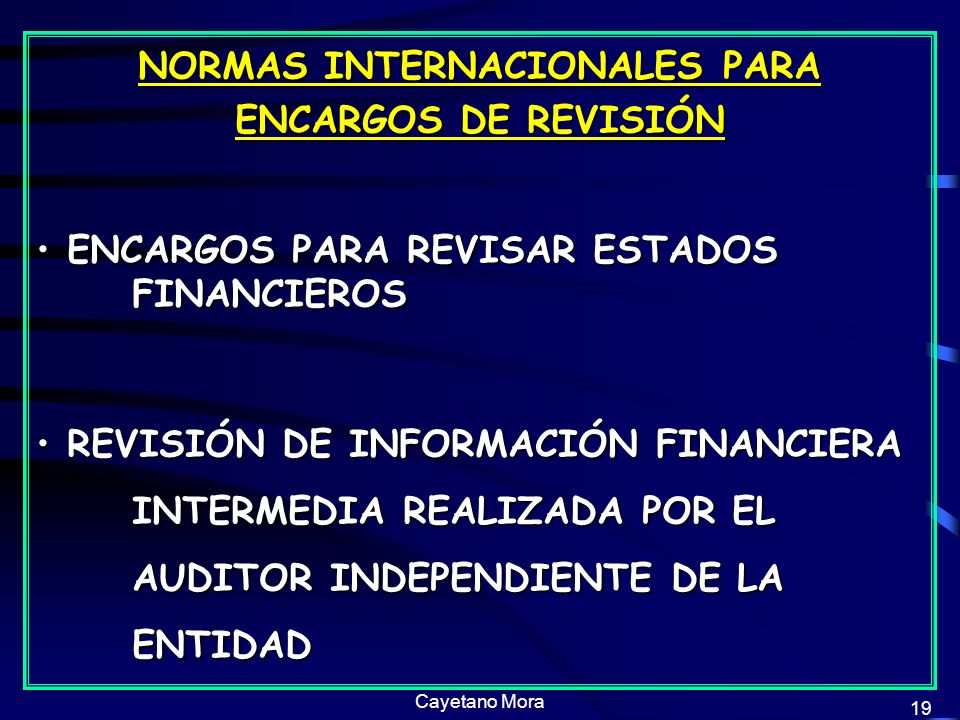 NORMAS INTERNACIONALES PARA ENCARGOS DE REVISIÓN

• ENCARGOS PARA REVISAR ESTADOS FINANCIEROS

• REVISIÓN DE INFORMACIÓN FINANCIERA INTERMEDIA REALIZADA POR EL AUDITOR INDEPENDIENTE DE LA ENTIDAD

Cayetano Mora

19